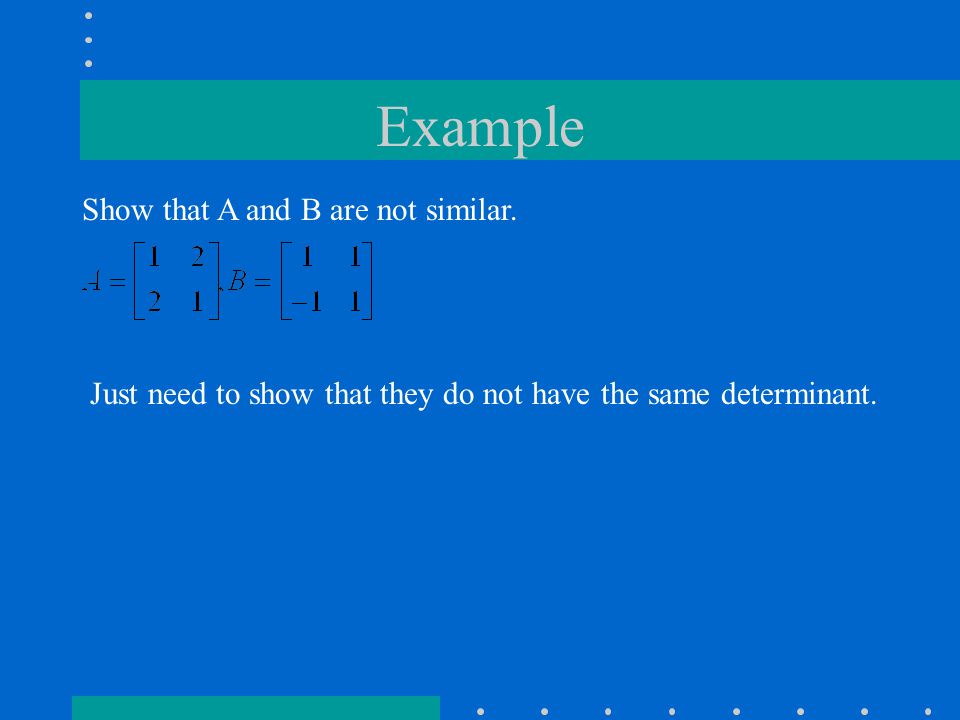 Example

Show that A and B are not similar.

$A = \begin{bmatrix} 1 & 2 \\ 2 & 1 \end{bmatrix}, B = \begin{bmatrix} 1 & 1 \\ -1 & 1 \end{bmatrix}$

Just need to show that they do not have the same determinant.